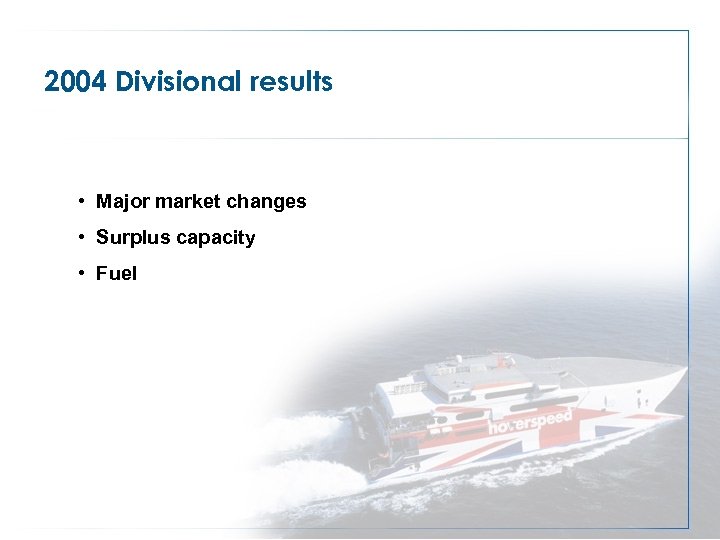 2004 Divisional results

• Major market changes
• Surplus capacity
• Fuel

hoverspeed